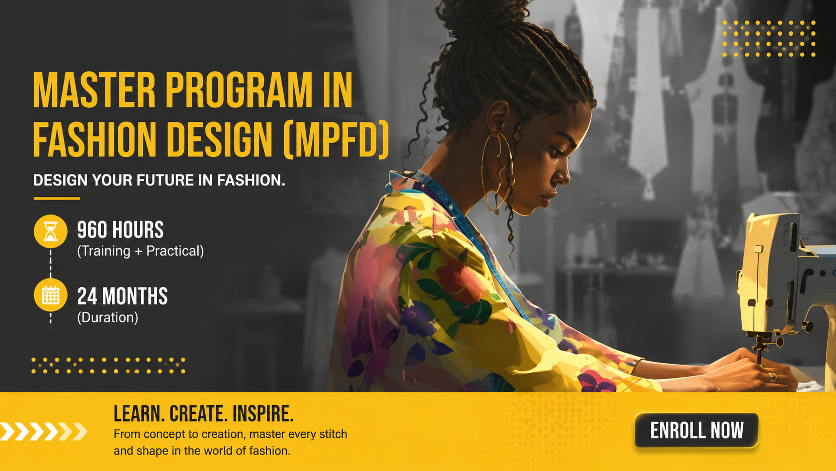 MASTER PROGRAM IN FASHION DESIGN (MPFD)

DESIGN YOUR FUTURE IN FASHION.

960 HOURS
(Training + Practical)

24 MONTHS
(Duration)

LEARN. CREATE. INSPIRE.
From concept to creation, master every stitch and shape in the world of fashion.

ENROLL NOW